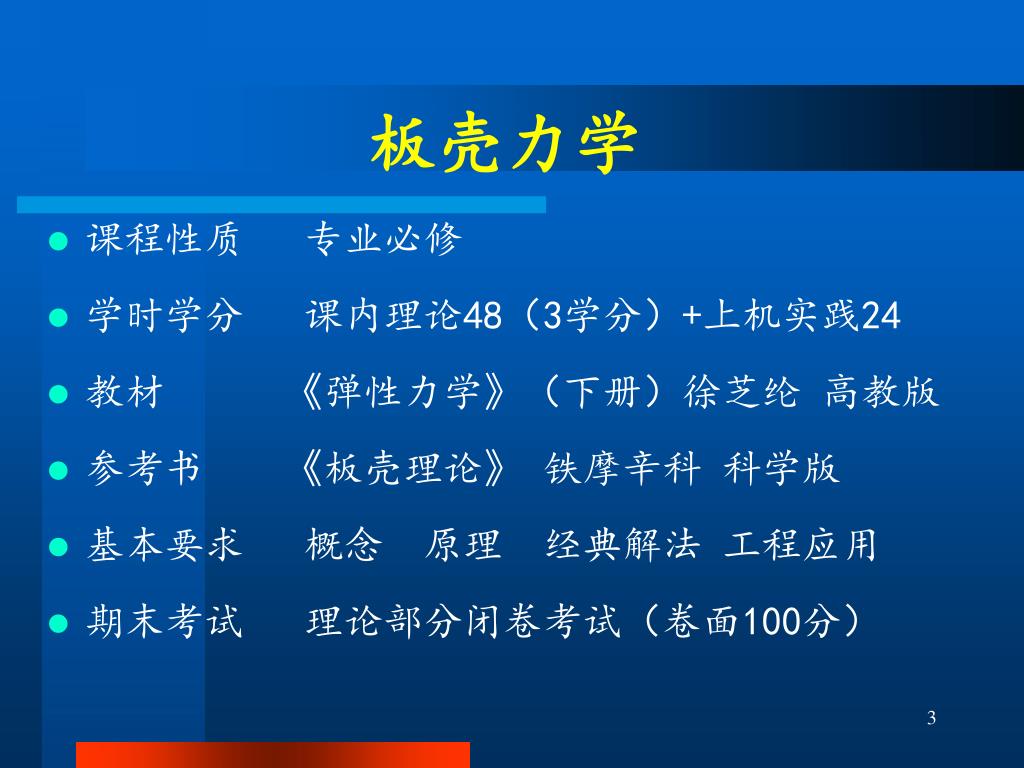 板壳力学

课程性质　专业必修

学时学分　课内理论48（3学分）+上机实践24

教材　《弹性力学》（下册）徐芝纶 高教版

参考书　《板壳理论》 铁摩辛科 科学版

基本要求　概念　原理　经典解法 工程应用

期末考试　理论部分闭卷考试（卷面100分）

3